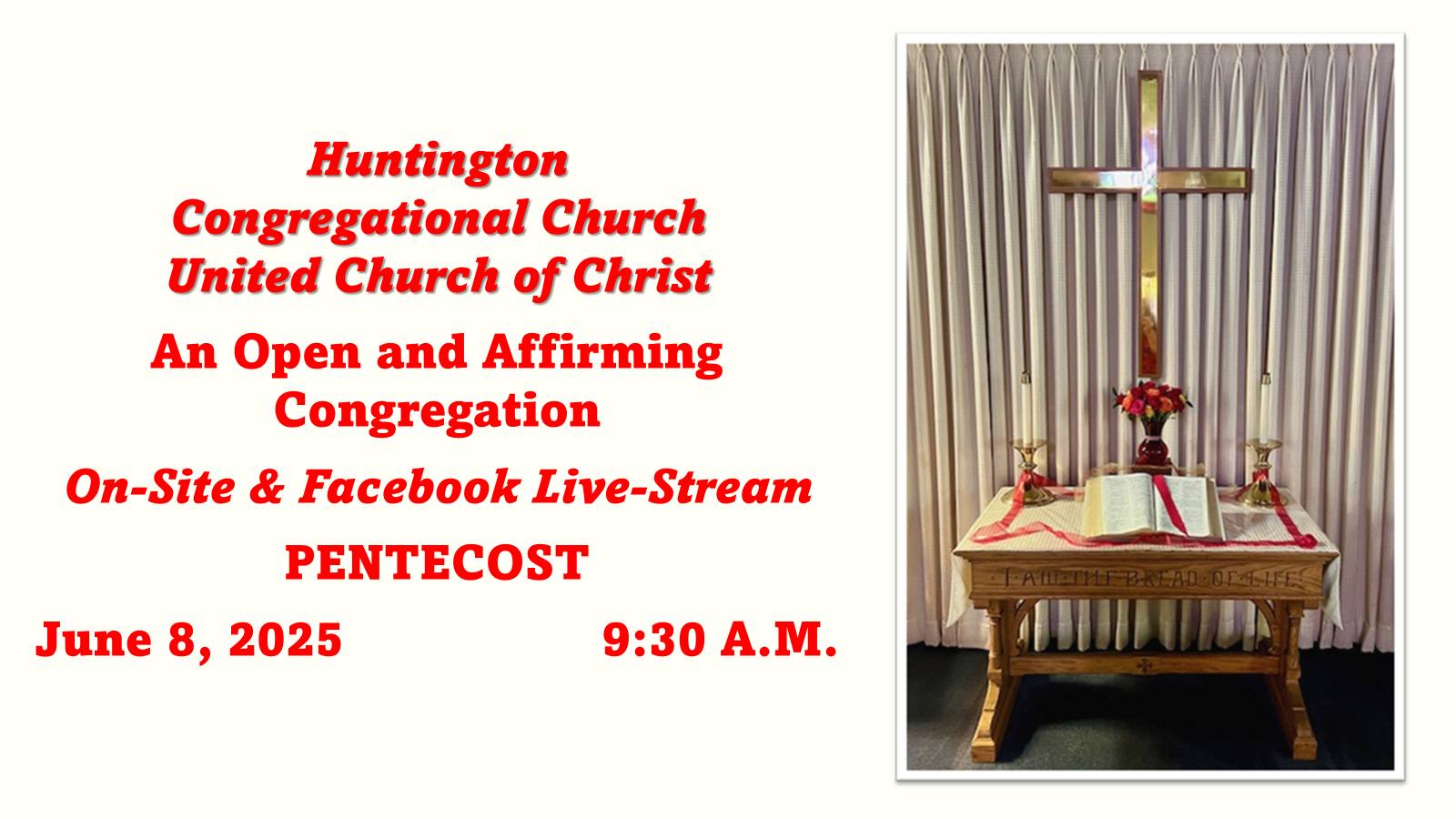 Huntington
Congregational Church
United Church of Christ

An Open and Affirming Congregation

On-Site & Facebook Live-Stream

PENTECOST

June 8, 2025 9:30 A.M.

I AM THE BREAD OF LIFE